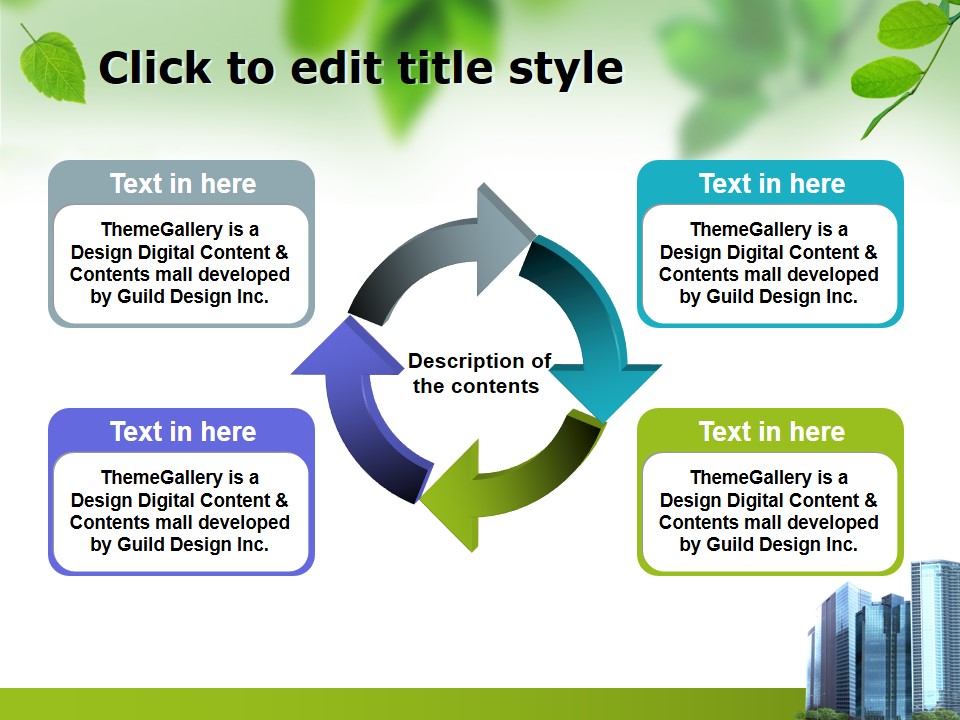 Click to edit title style

Text in here

ThemeGallery is a Design Digital Content & Contents mall developed by Guild Design Inc.

Text in here

ThemeGallery is a Design Digital Content & Contents mall developed by Guild Design Inc.

Description of the contents

Text in here

ThemeGallery is a Design Digital Content & Contents mall developed by Guild Design Inc.

Text in here

ThemeGallery is a Design Digital Content & Contents mall developed by Guild Design Inc.